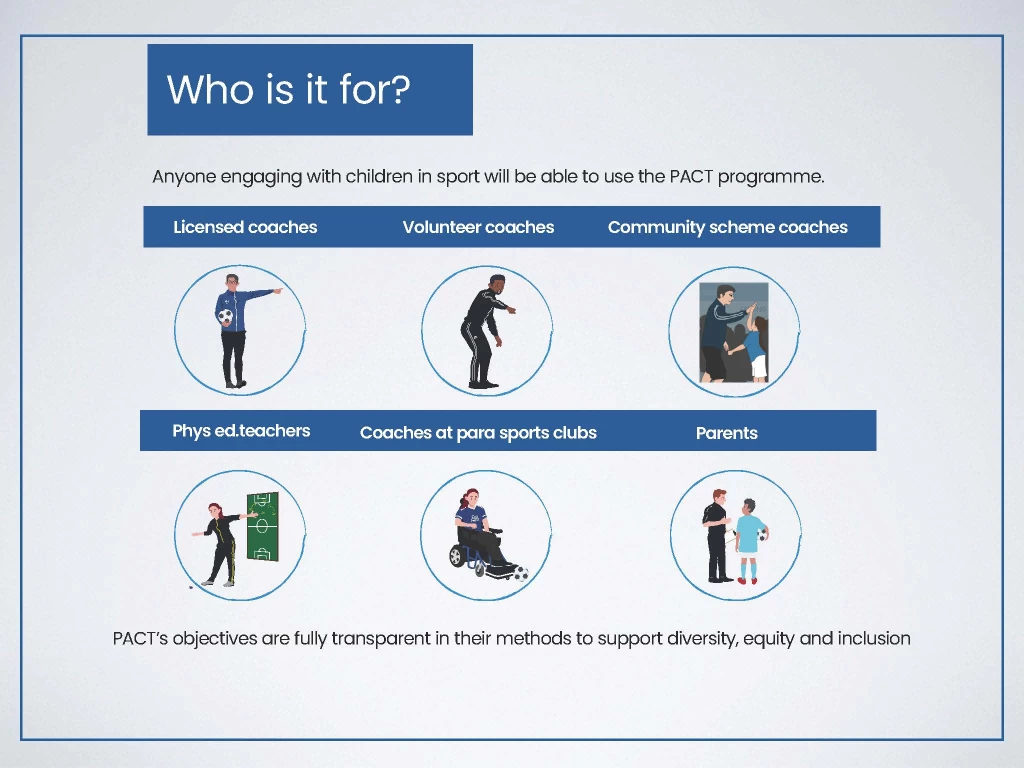 Who is it for?

Anyone engaging with children in sport will be able to use the PACT programme.

Licensed coaches

Volunteer coaches

Community scheme coaches

Phys ed.teachers

Coaches at para sports clubs

Parents

PACT's objectives are fully transparent in their methods to support diversity, equity and inclusion